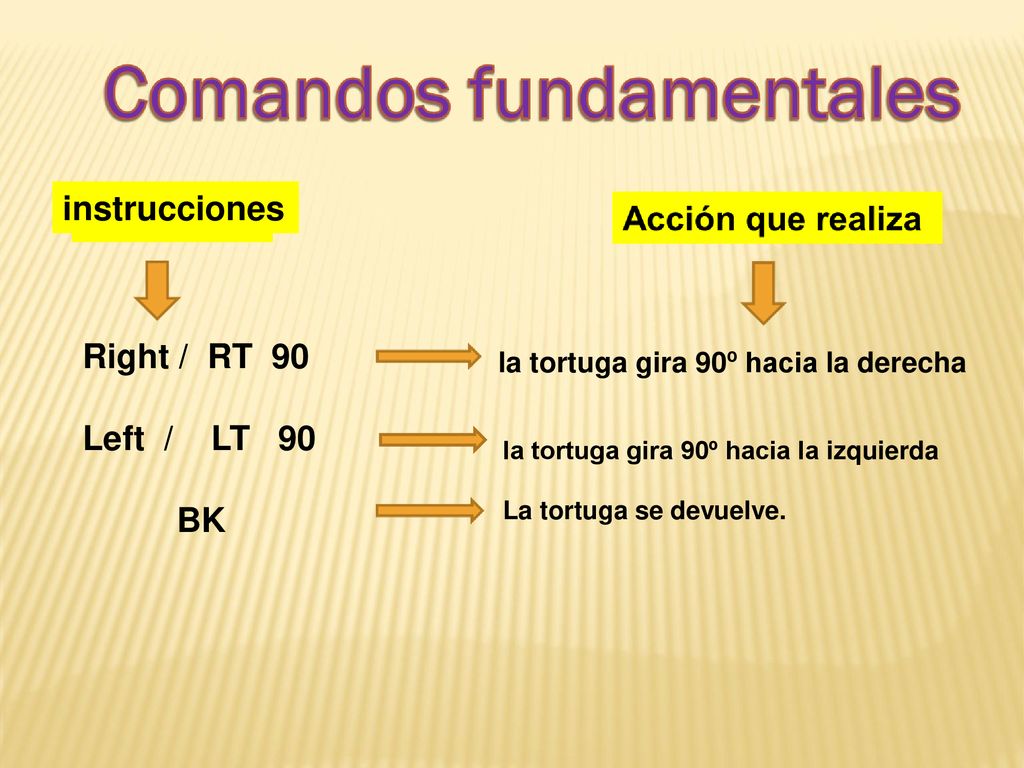 Comandos fundamentales

instrucciones

Acción que realiza

Right / RT 90

la tortuga gira 90º hacia la derecha

Left / LT 90

la tortuga gira 90º hacia la izquierda

BK

La tortuga se devuelve.